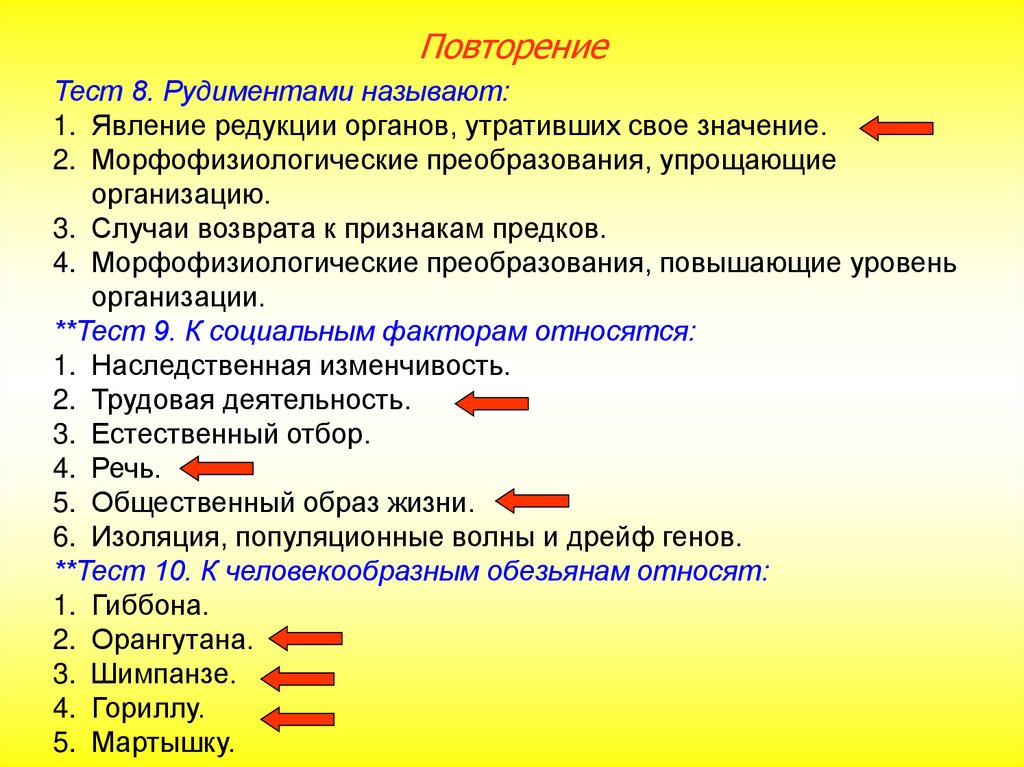 Повторение

Тест 8. Рудиментами называют:
1. Явление редукции органов, утративших свое значение.
2. Морфофизиологические преобразования, упрощающие организацию.
3. Случаи возврата к признакам предков.
4. Морфофизиологические преобразования, повышающие уровень организации.

**Тест 9. К социальным факторам относятся:
1. Наследственная изменчивость.
2. Трудовая деятельность.
3. Естественный отбор.
4. Речь.
5. Общественный образ жизни.
6. Изоляция, популяционные волны и дрейф генов.

**Тест 10. К человекообразным обезьянам относят:
1. Гиббона.
2. Орангутана.
3. Шимпанзе.
4. Гориллу.
5. Мартышку.